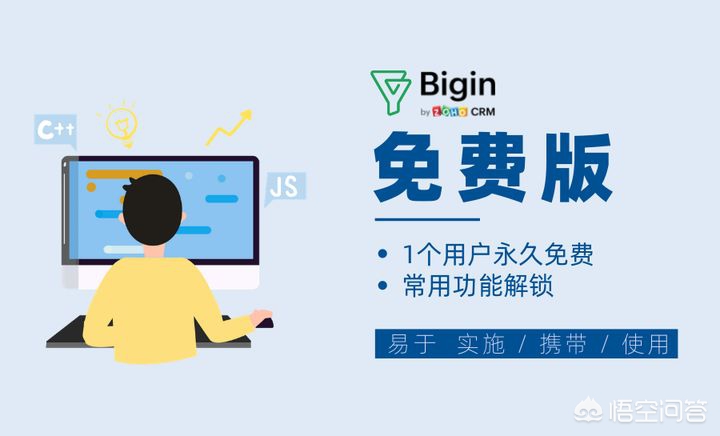 C++

JS

Bigin
by ZOHO CRM

免费版

• 1个用户永久免费
• 常用功能解锁

易于 实施 / 携带 / 使用

悟空问答